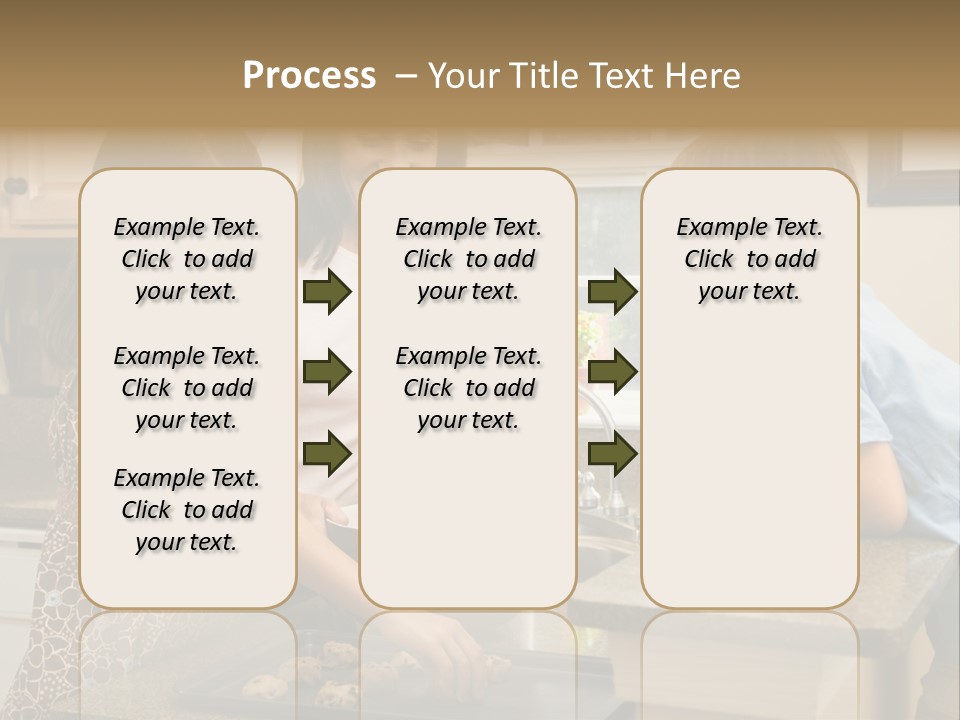 Process – Your Title Text Here

Example Text. Click to add your text.

Example Text. Click to add your text.

Example Text. Click to add your text.

Example Text. Click to add your text.

Example Text. Click to add your text.

Example Text. Click to add your text.